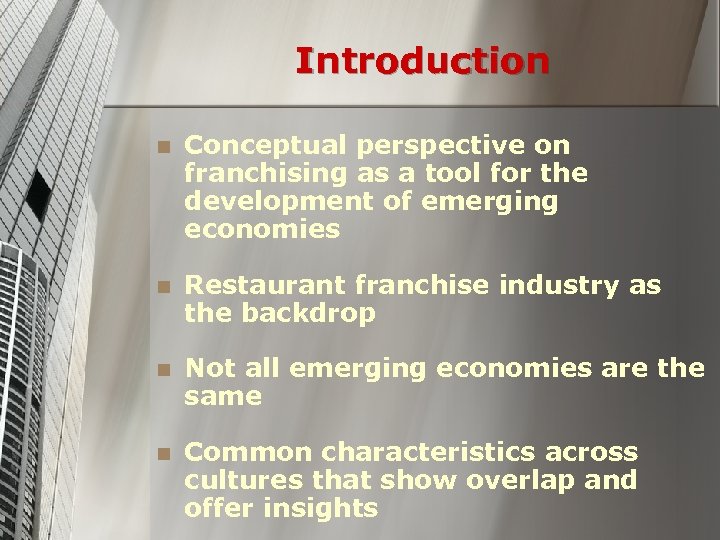 Introduction

- Conceptual perspective on franchising as a tool for the development of emerging economies

- Restaurant franchise industry as the backdrop

- Not all emerging economies are the same

- Common characteristics across cultures that show overlap and offer insights